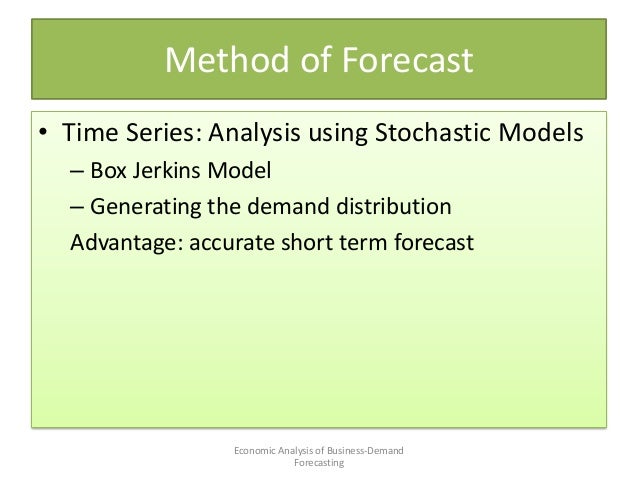 Method of Forecast

• Time Series: Analysis using Stochastic Models
– Box Jerkins Model
– Generating the demand distribution
Advantage: accurate short term forecast

Economic Analysis of Business-Demand Forecasting